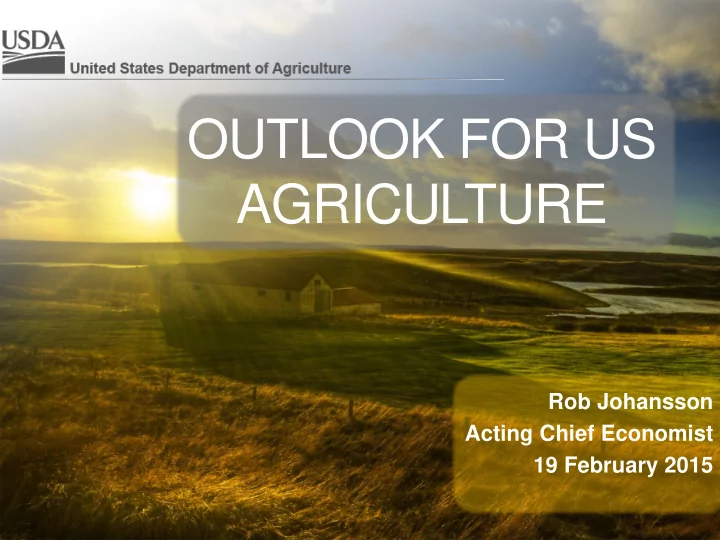 USDA
United States Department of Agriculture

OUTLOOK FOR US AGRICULTURE

Rob Johansson
Acting Chief Economist
19 February 2015